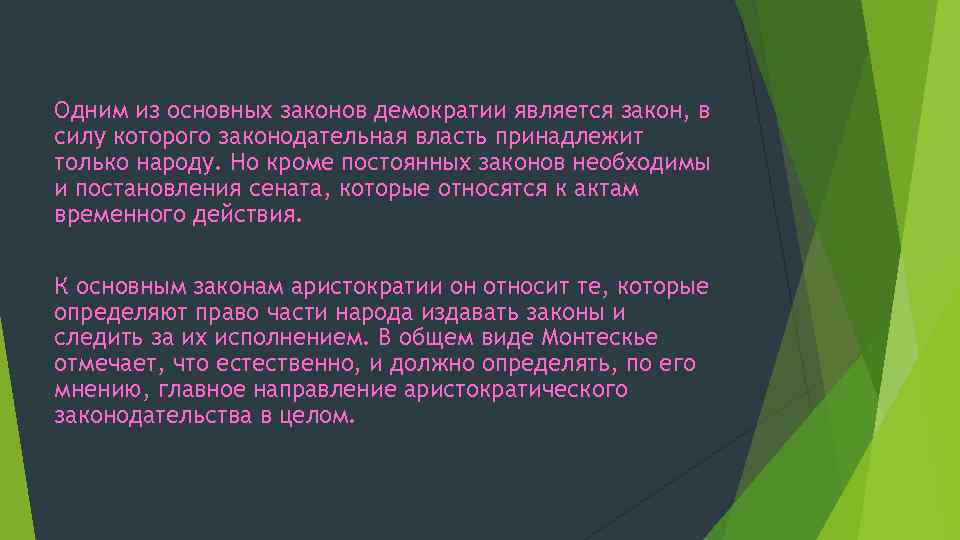 Одним из основных законов демократии является закон, в силу которого законодательная власть принадлежит только народу. Но кроме постоянных законов необходимы и постановления сената, которые относятся к актам временного действия.

К основным законам аристократии он относит те, которые определяют право части народа издавать законы и следить за их исполнением. В общем виде Монтескье отмечает, что естественно, и должно определять, по его мнению, главное направление аристократического законодательства в целом.